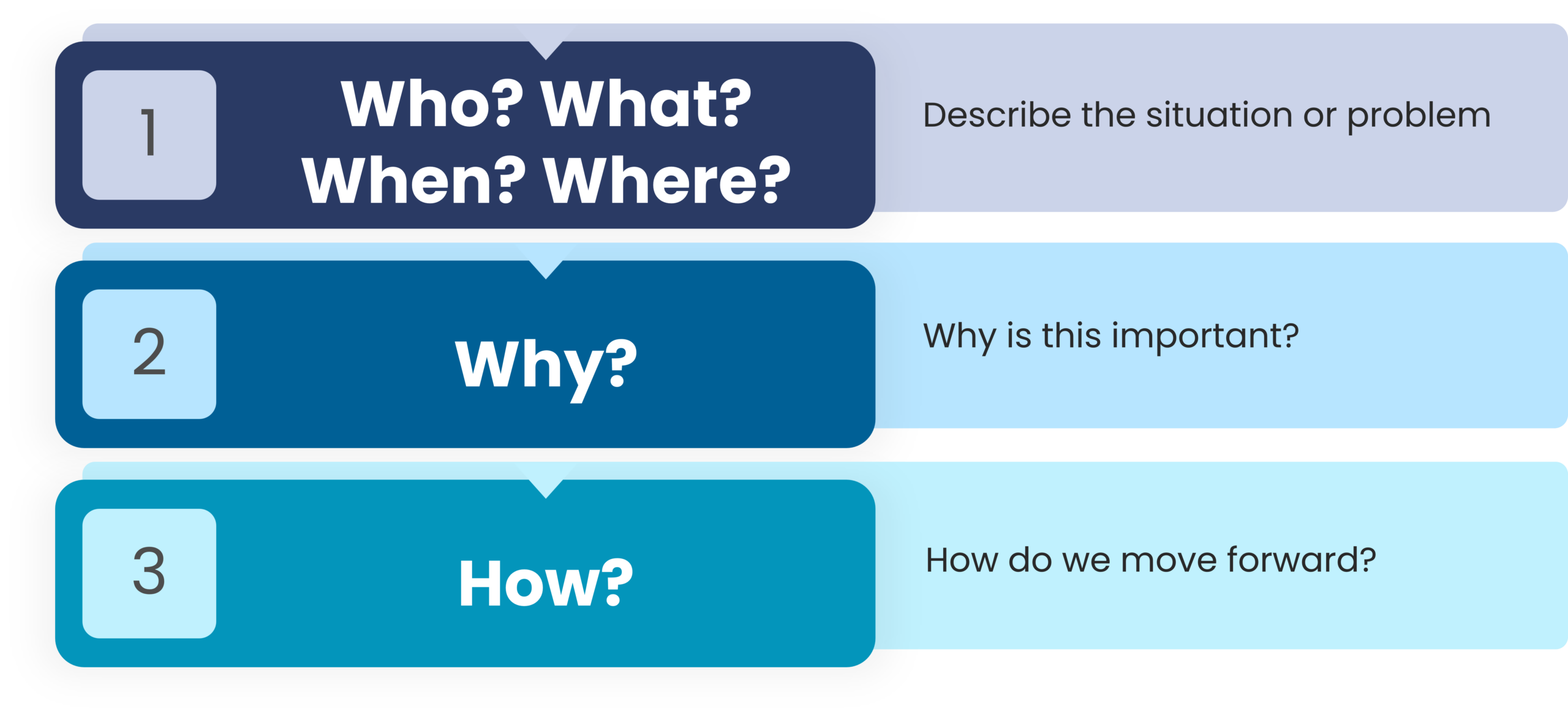 1

Who? What? When? Where?

Describe the situation or problem

2

Why?

Why is this important?

3

How?

How do we move forward?